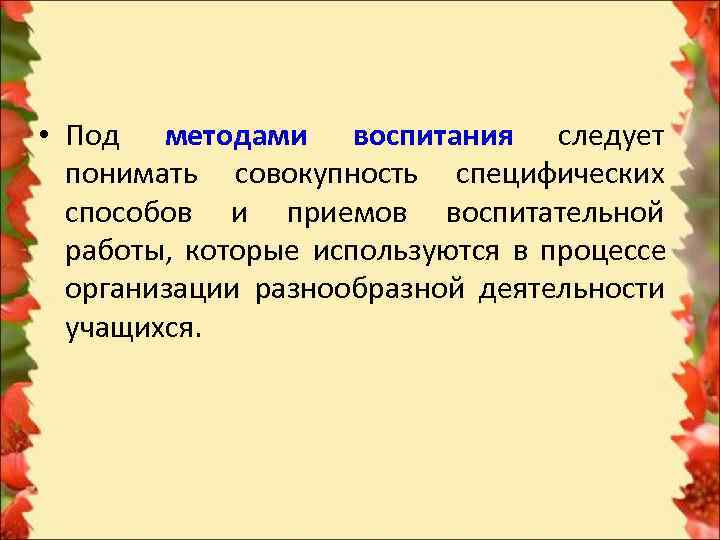 • Под методами воспитания следует понимать совокупность специфических способов и приемов воспитательной работы, которые используются в процессе организации разнообразной деятельности учащихся.